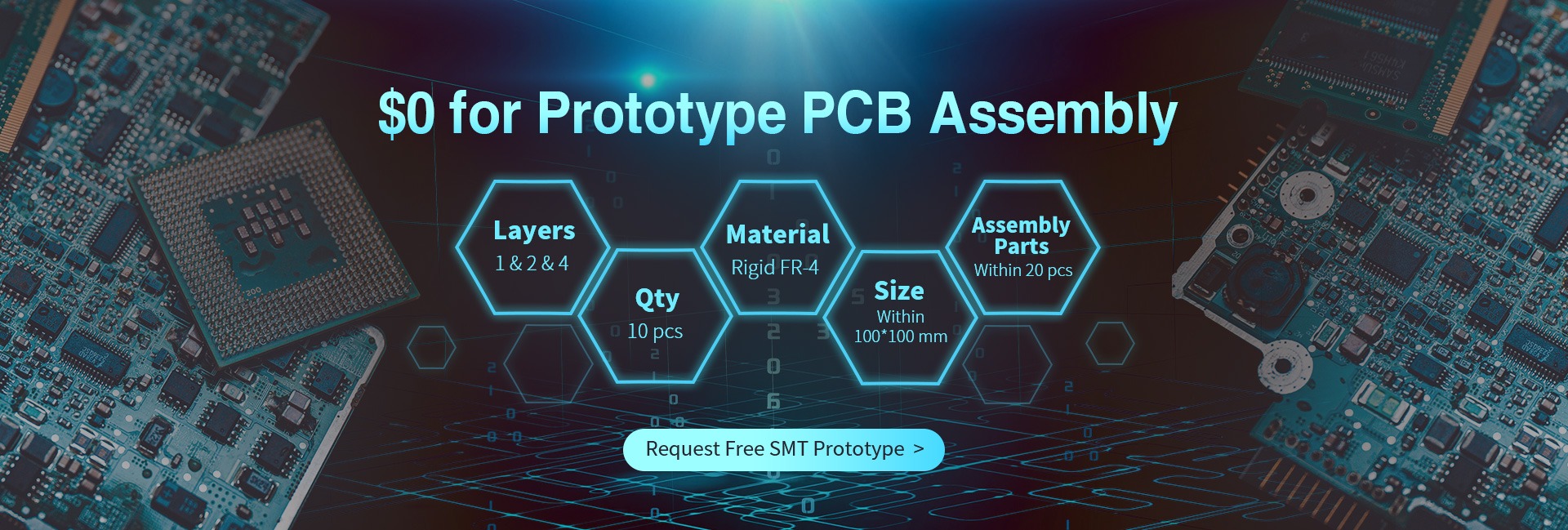 $0 for Prototype PCB Assembly

Layers
1 & 2 & 4

Qty
10 pcs

Material
Rigid FR-4

Size
Within
100*100 mm

Assembly Parts
Within 20 pcs

Request Free SMT Prototype >